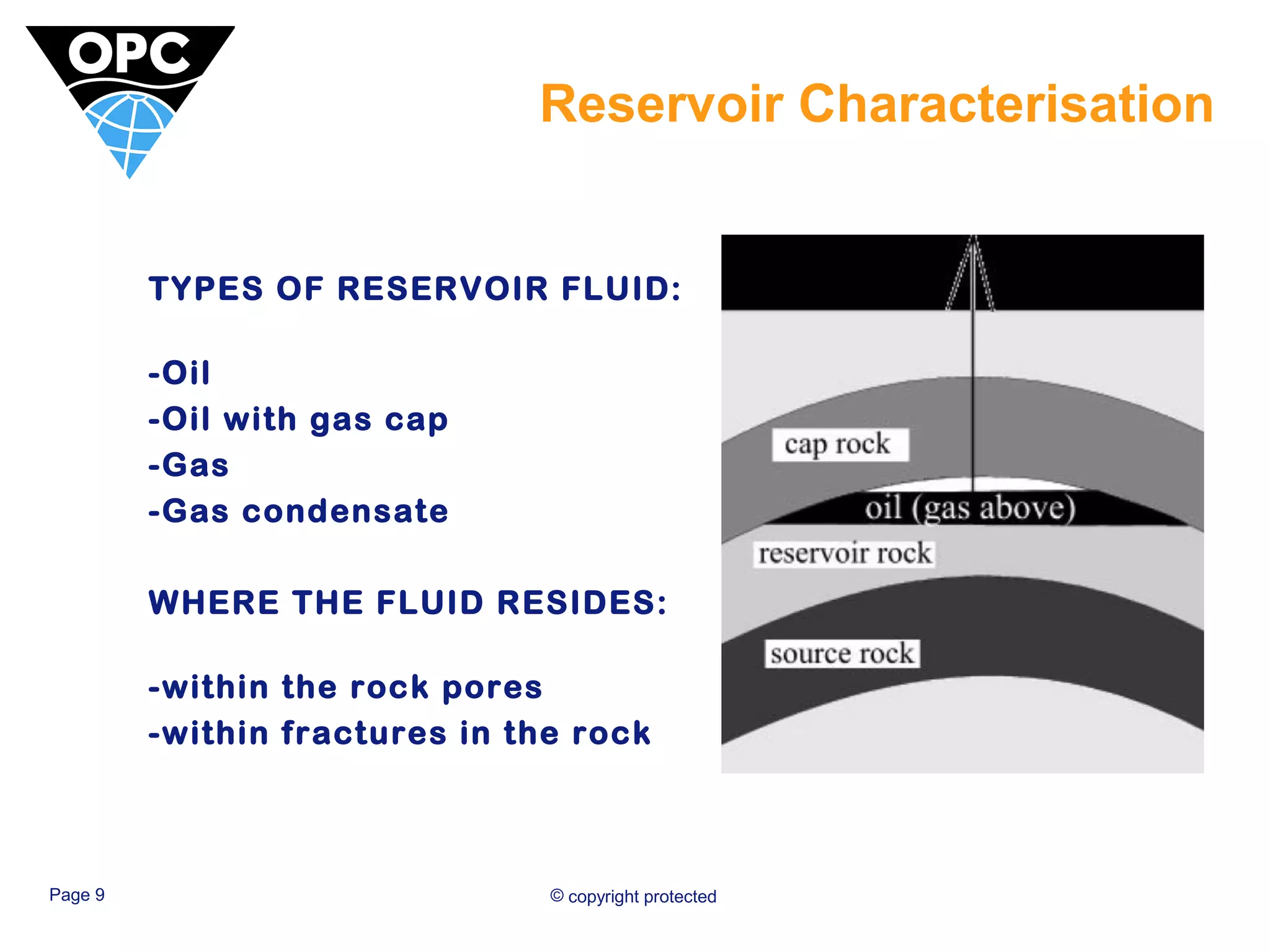 OPC

Reservoir Characterisation

TYPES OF RESERVOIR FLUID:

-Oil
-Oil with gas cap
-Gas
-Gas condensate

WHERE THE FLUID RESIDES:

-within the rock pores
-within fractures in the rock

cap rock

oil (gas above)

reservoir rock

source rock

Page 9

© copyright protected